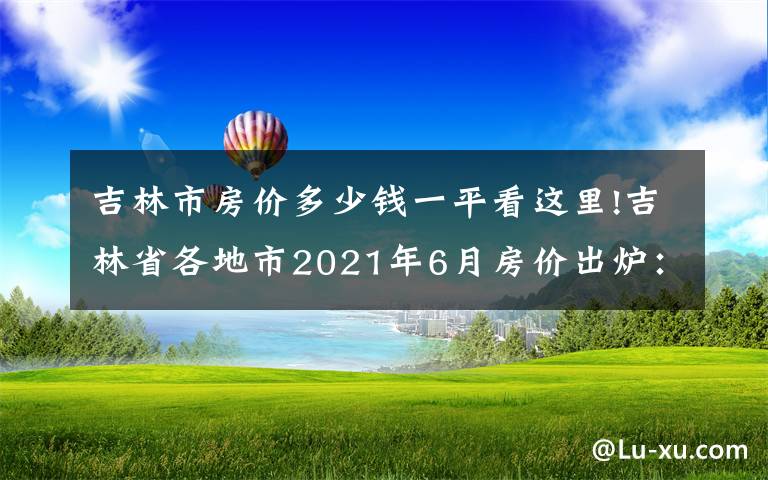 吉林市房价多少钱一平看这里!吉林省各地市2021年6月房价出炉:

@Lu-xu.com